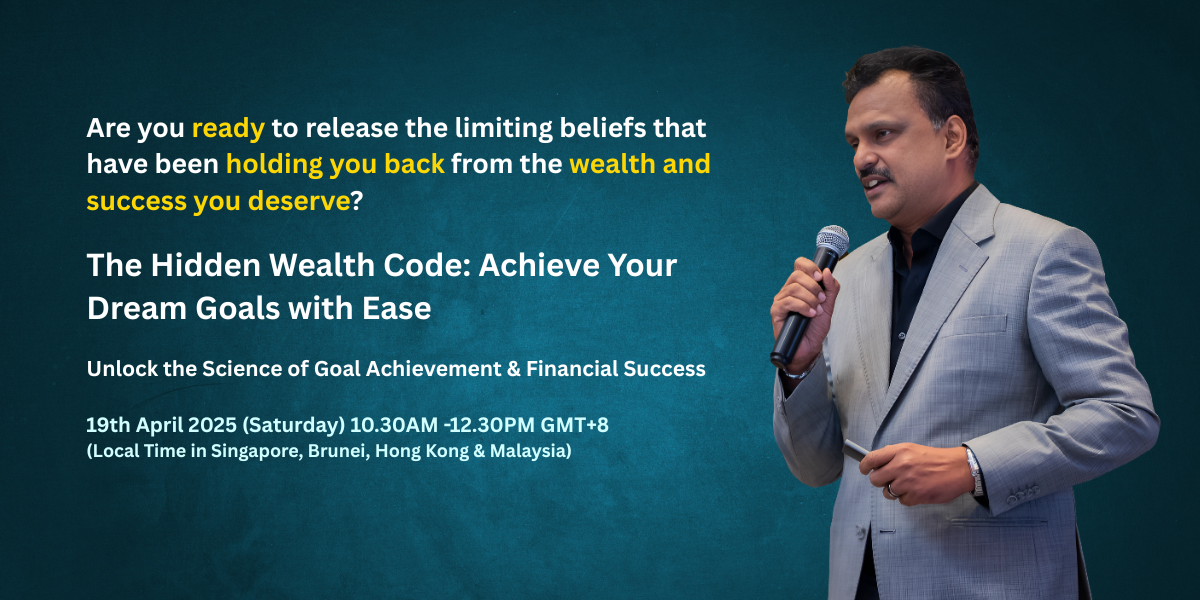 Are you ready to release the limiting beliefs that have been holding you back from the wealth and success you deserve?

The Hidden Wealth Code: Achieve Your Dream Goals with Ease

Unlock the Science of Goal Achievement & Financial Success

19th April 2025 (Saturday) 10.30AM -12.30PM GMT+8
(Local Time in Singapore, Brunei, Hong Kong & Malaysia)